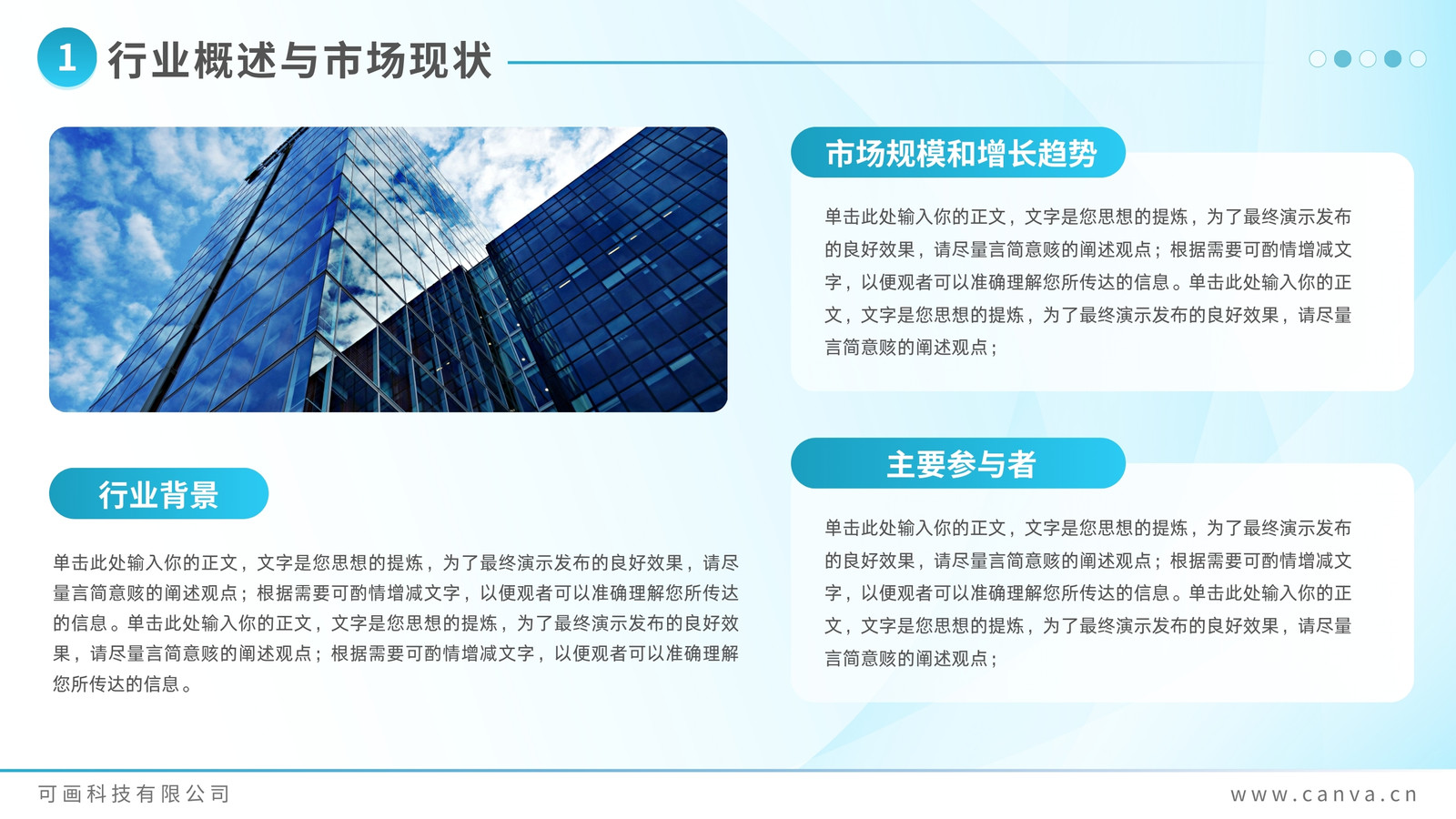 1 行业概述与市场现状

行业背景

单击此处输入你的正文，文字是您思想的提炼，为了最终演示发布的良好效果，请尽量言简意赅的阐述观点；根据需要可酌情增减文字，以便观者可以准确理解您所传达的信息。单击此处输入你的正文，文字是您思想的提炼，为了最终演示发布的良好效果，请尽量言简意赅的阐述观点；根据需要可酌情增减文字，以便观者可以准确理解您所传达的信息。

市场规模和增长趋势

单击此处输入你的正文，文字是您思想的提炼，为了最终演示发布的良好效果，请尽量言简意赅的阐述观点；根据需要可酌情增减文字，以便观者可以准确理解您所传达的信息。单击此处输入你的正文，文字是您思想的提炼，为了最终演示发布的良好效果，请尽量言简意赅的阐述观点；

主要参与者

单击此处输入你的正文，文字是您思想的提炼，为了最终演示发布的良好效果，请尽量言简意赅的阐述观点；根据需要可酌情增减文字，以便观者可以准确理解您所传达的信息。单击此处输入你的正文，文字是您思想的提炼，为了最终演示发布的良好效果，请尽量言简意赅的阐述观点；

可画科技有限公司

www.canva.cn